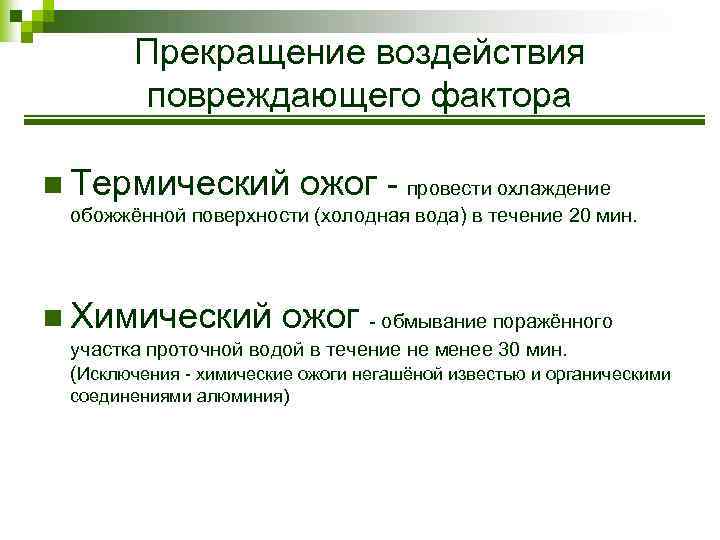 Прекращение воздействия повреждающего фактора

■ Термический ожог - провести охлаждение обожжённой поверхности (холодная вода) в течение 20 мин.

■ Химический ожог - обмывание поражённого участка проточной водой в течение не менее 30 мин. (Исключения - химические ожоги негашёной известью и органическими соединениями алюминия)